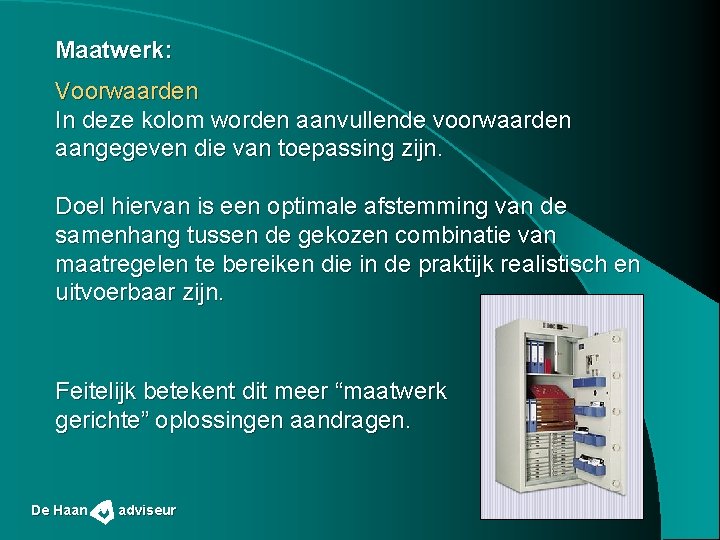 Maatwerk:

Voorwaarden
In deze kolom worden aanvullende voorwaarden aangegeven die van toepassing zijn.

Doel hiervan is een optimale afstemming van de samenhang tussen de gekozen combinatie van maatregelen te bereiken die in de praktijk realistisch en uitvoerbaar zijn.

Feitelijk betekent dit meer “maatwerk gerichte” oplossingen aandragen.

De Haan adviseur